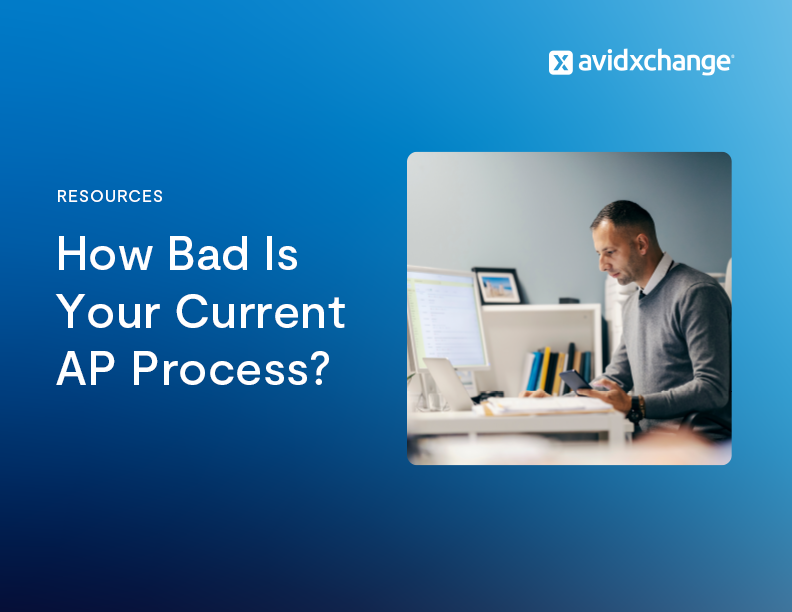 avidxchange

RESOURCES

How Bad Is Your Current AP Process?